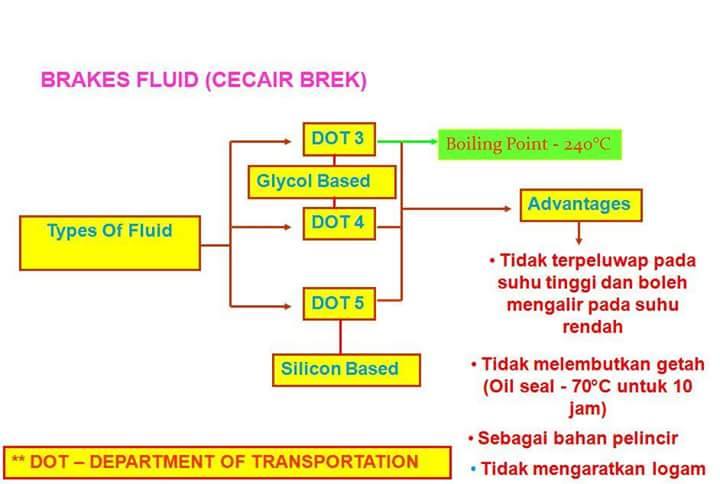 BRAKES FLUID (CECAIR BREK)

Types Of Fluid

DOT 3

Glycol Based

DOT 4

DOT 5

Silicon Based

Boiling Point - 240°C

Advantages

• Tidak terpeluwap pada suhu tinggi dan boleh mengalir pada suhu rendah

• Tidak melembutkan getah (Oil seal - 70°C untuk 10 jam)

• Sebagai bahan pelincir

• Tidak mengaratkan logam

** DOT – DEPARTMENT OF TRANSPORTATION